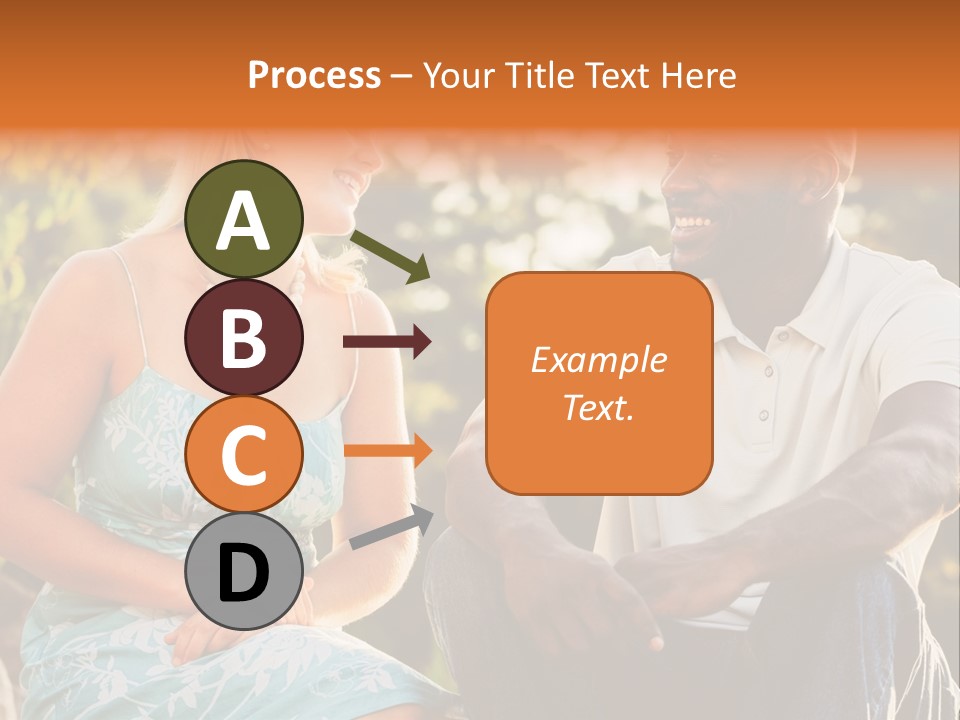 Process – Your Title Text Here

A

B

C

D

Example Text.